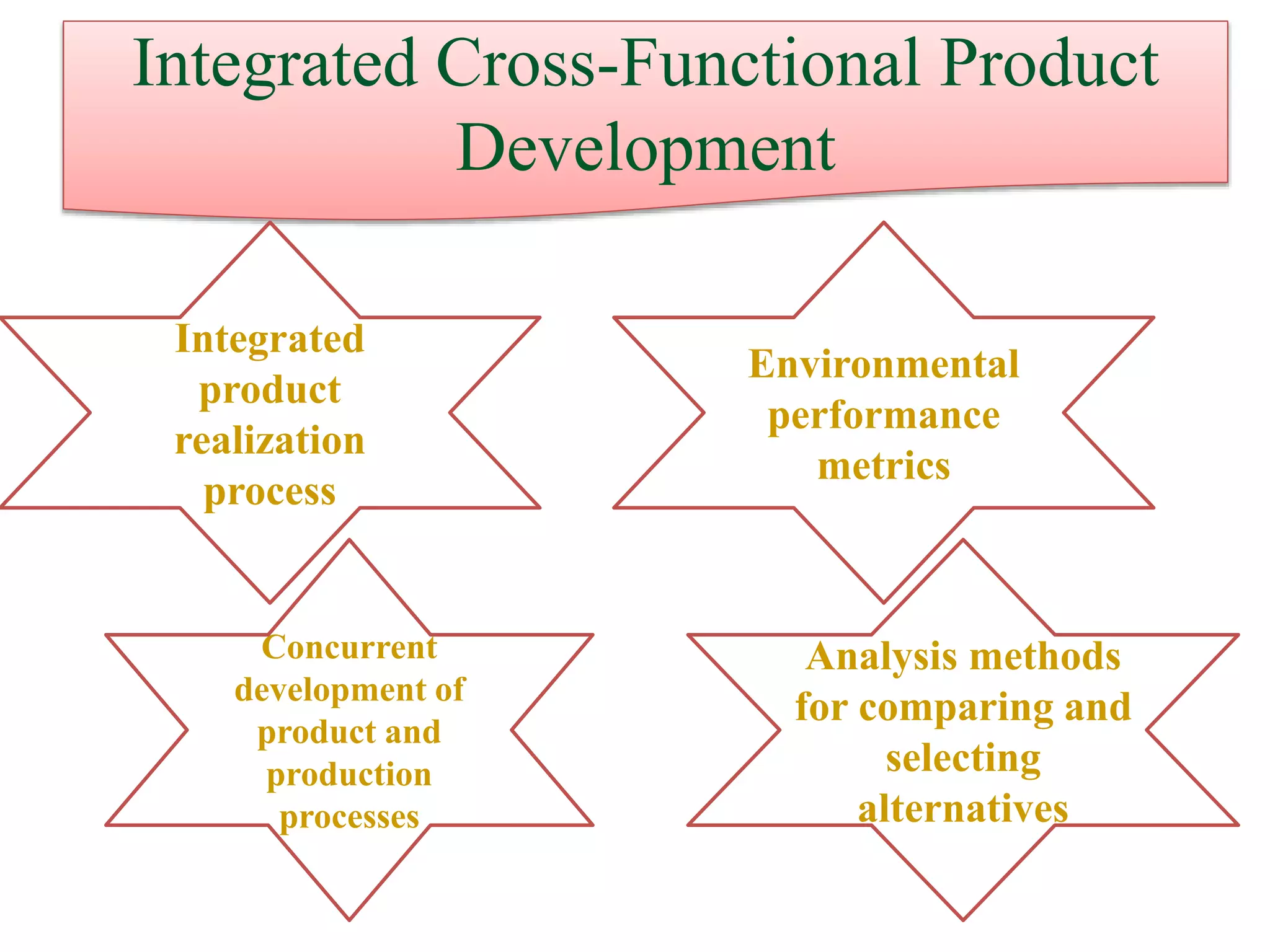 Integrated Cross-Functional Product Development

Integrated product realization process

Environmental performance metrics

Concurrent development of product and production processes

Analysis methods for comparing and selecting alternatives